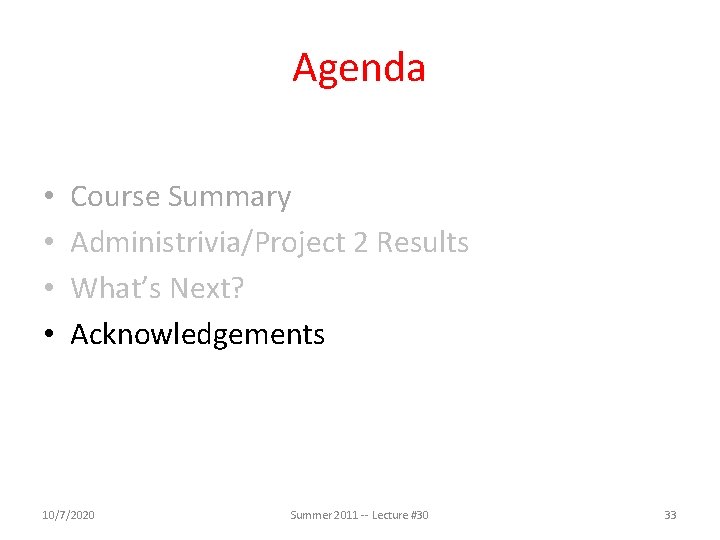 Agenda

• Course Summary
• Administrivia/Project 2 Results
• What's Next?
• Acknowledgements

10/7/2020

Summer 2011 -- Lecture #30

33